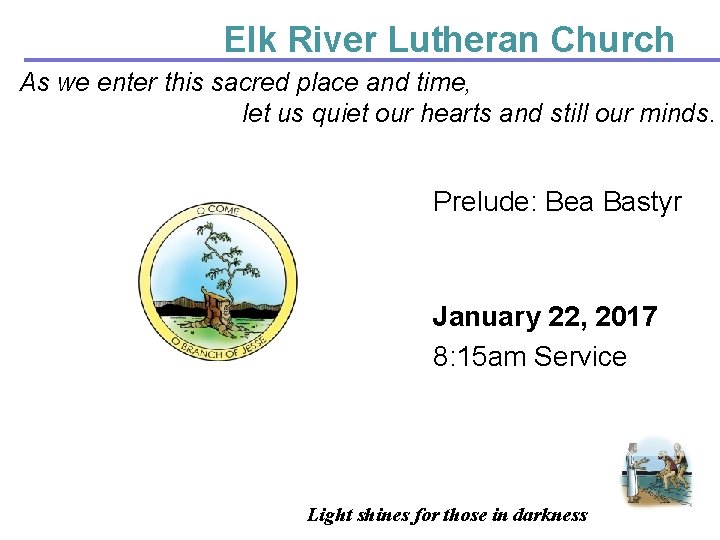 Elk River Lutheran Church

As we enter this sacred place and time, let us quiet our hearts and still our minds.

O COME

O BRANCH OF JESSE

Prelude: Bea Bastyr

January 22, 2017
8:15am Service

Light shines for those in darkness